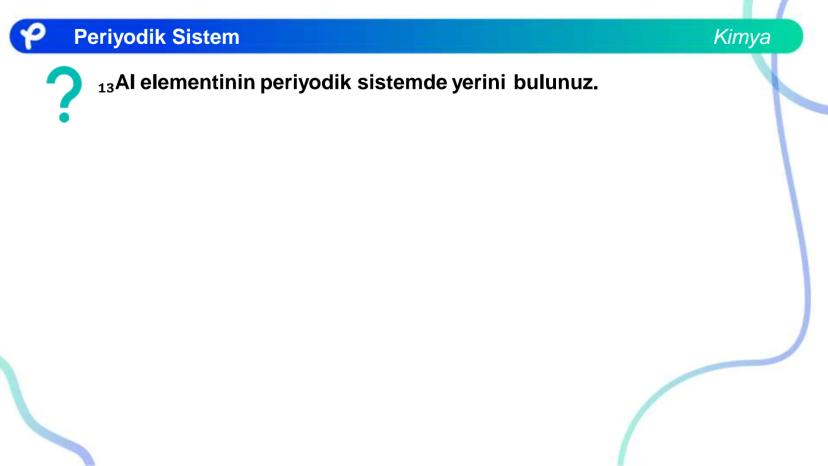 Periyodik Sistem

Kimya

?

$_{13}Al$ elementinin periyodik sistemde yerini bulunuz.